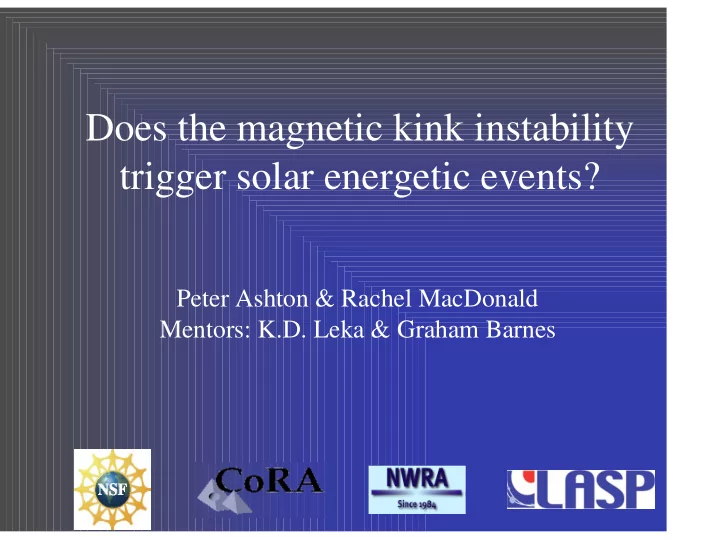 Does the magnetic kink instability trigger solar energetic events?

Peter Ashton & Rachel MacDonald
Mentors: K.D. Leka & Graham Barnes

NSF

CoRA

NWRA
Since 1984

LASP